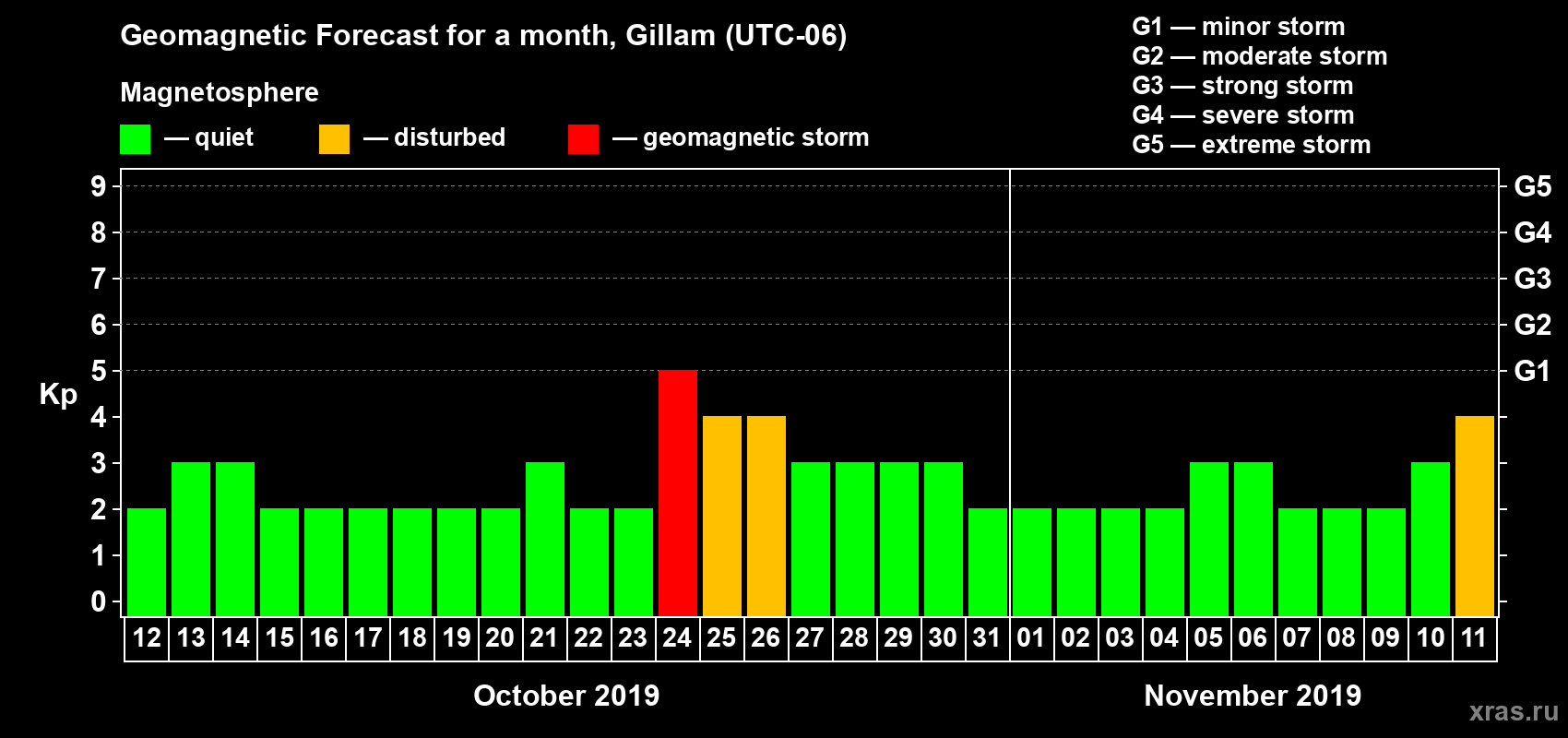 Geomagnetic Forecast for a month, Gillam (UTC-06)

Magnetosphere

— quiet — disturbed — geomagnetic storm

G1 — minor storm
G2 — moderate storm
G3 — strong storm
G4 — severe storm
G5 — extreme storm

Kp

9
8
7
6
5
4
3
2
1
0

G5
G4
G3
G2
G1

12 13 14 15 16 17 18 19 20 21 22 23 24 25 26 27 28 29 30 31 01 02 03 04 05 06 07 08 09 10 11

October 2019

November 2019

xras.ru